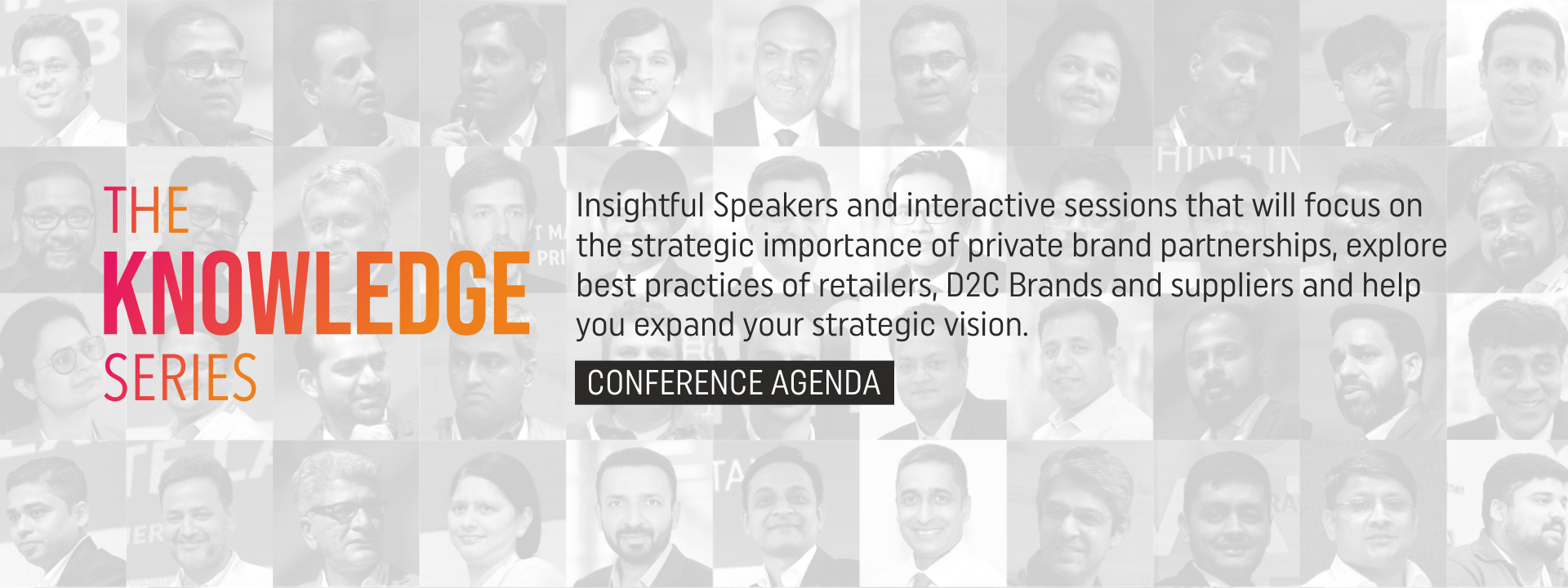 THE
KNOWLEDGE
SERIES

Insightful Speakers and interactive sessions that will focus on the strategic importance of private brand partnerships, explore best practices of retailers, D2C Brands and suppliers and help you expand your strategic vision.

CONFERENCE AGENDA